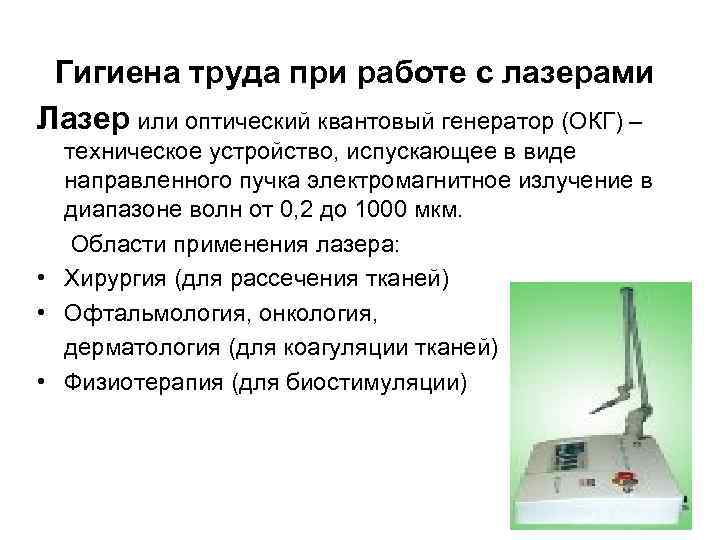 Гигиена труда при работе с лазерами

Лазер или оптический квантовый генератор (ОКГ) – техническое устройство, испускающее в виде направленного пучка электромагнитное излучение в диапазоне волн от 0,2 до 1000 мкм.

Области применения лазера:

• Хирургия (для рассечения тканей)
• Офтальмология, онкология, дерматология (для коагуляции тканей)
• Физиотерапия (для биостимуляции)